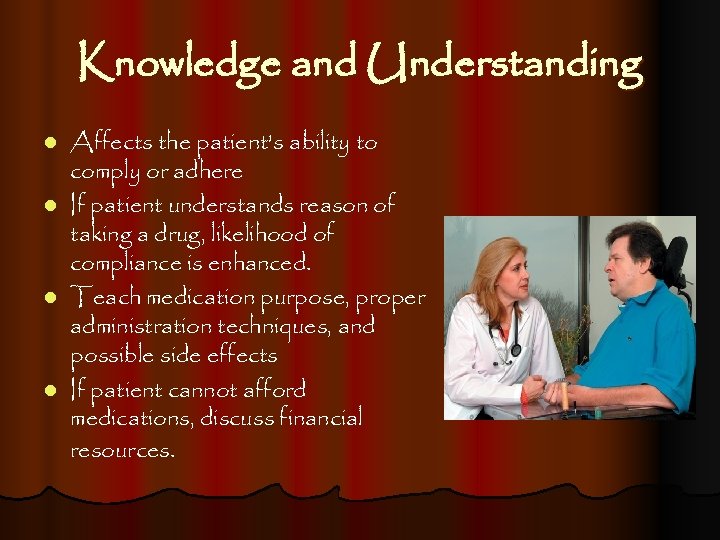 Knowledge and Understanding

- Affects the patient's ability to comply or adhere
- If patient understands reason of taking a drug, likelihood of compliance is enhanced.
- Teach medication purpose, proper administration techniques, and possible side effects
- If patient cannot afford medications, discuss financial resources.